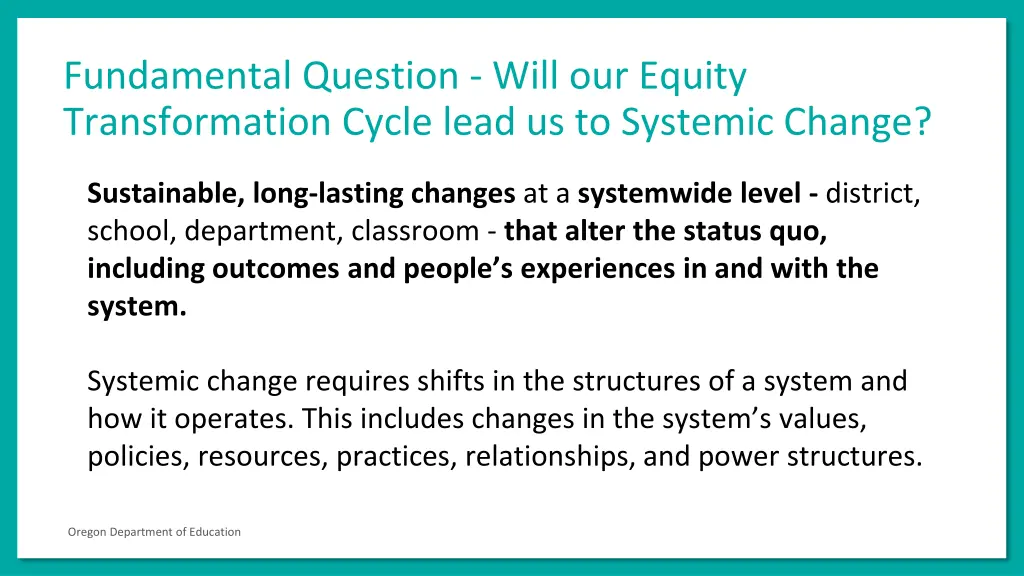 Fundamental Question - Will our Equity Transformation Cycle lead us to Systemic Change?

Sustainable, long-lasting changes at a systemwide level - district, school, department, classroom - that alter the status quo, including outcomes and people's experiences in and with the system.

Systemic change requires shifts in the structures of a system and how it operates. This includes changes in the system's values, policies, resources, practices, relationships, and power structures.

Oregon Department of Education